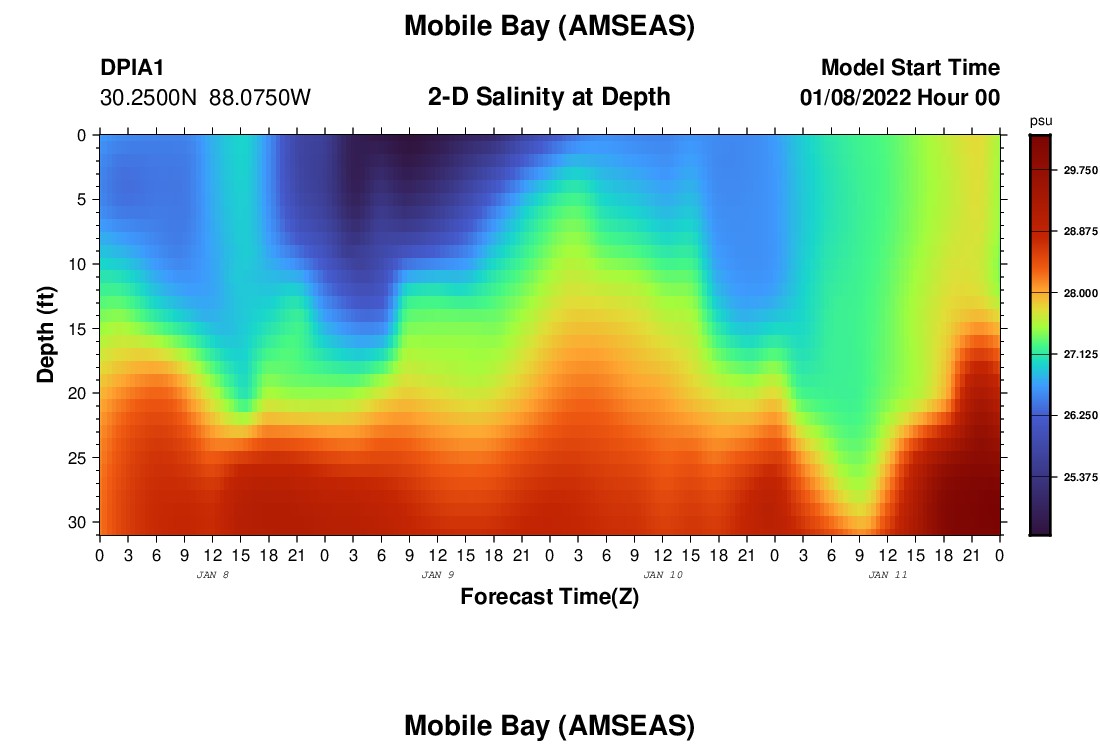 Mobile Bay (AMSEAS)

DPIA1
30.2500N 88.0750W

2-D Salinity at Depth

Model Start Time
01/08/2022 Hour 00

psu
29.750
28.875
28.000
27.125
26.250
25.375

Depth (ft)
0
5
10
15
20
25
30

0 3 6 9 12 15 18 21 0 3 6 9 12 15 18 21 0 3 6 9 12 15 18 21 0 3 6 9 12 15 18 21 0
JAN 8
JAN 9
JAN 10
JAN 11

Forecast Time(Z)

Mobile Bay (AMSEAS)